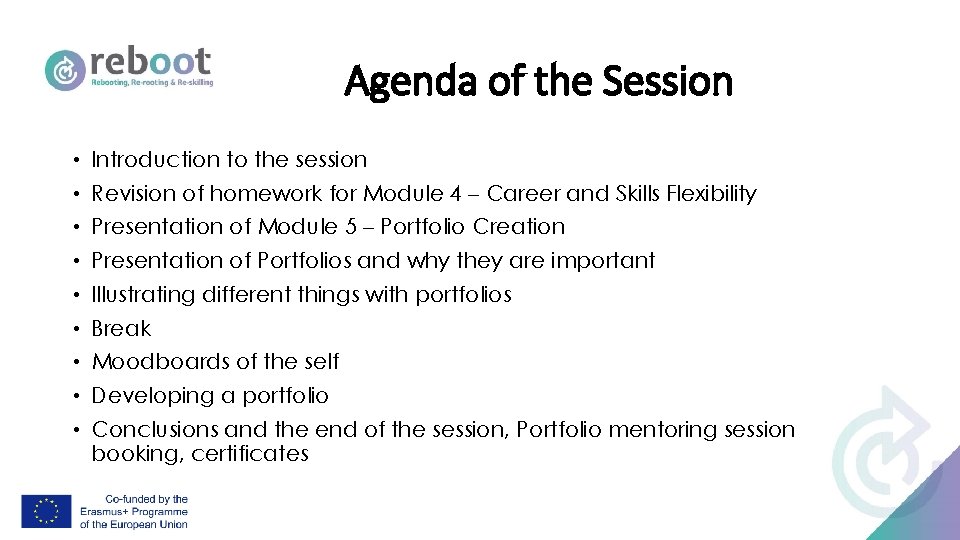 reboot
Rebooting, Re-rooting & Re-skilling

Agenda of the Session

• Introduction to the session
• Revision of homework for Module 4 – Career and Skills Flexibility
• Presentation of Module 5 – Portfolio Creation
• Presentation of Portfolios and why they are important
• Illustrating different things with portfolios
• Break
• Moodboards of the self
• Developing a portfolio
• Conclusions and the end of the session, Portfolio mentoring session booking, certificates

Co-funded by the Erasmus+ Programme of the European Union